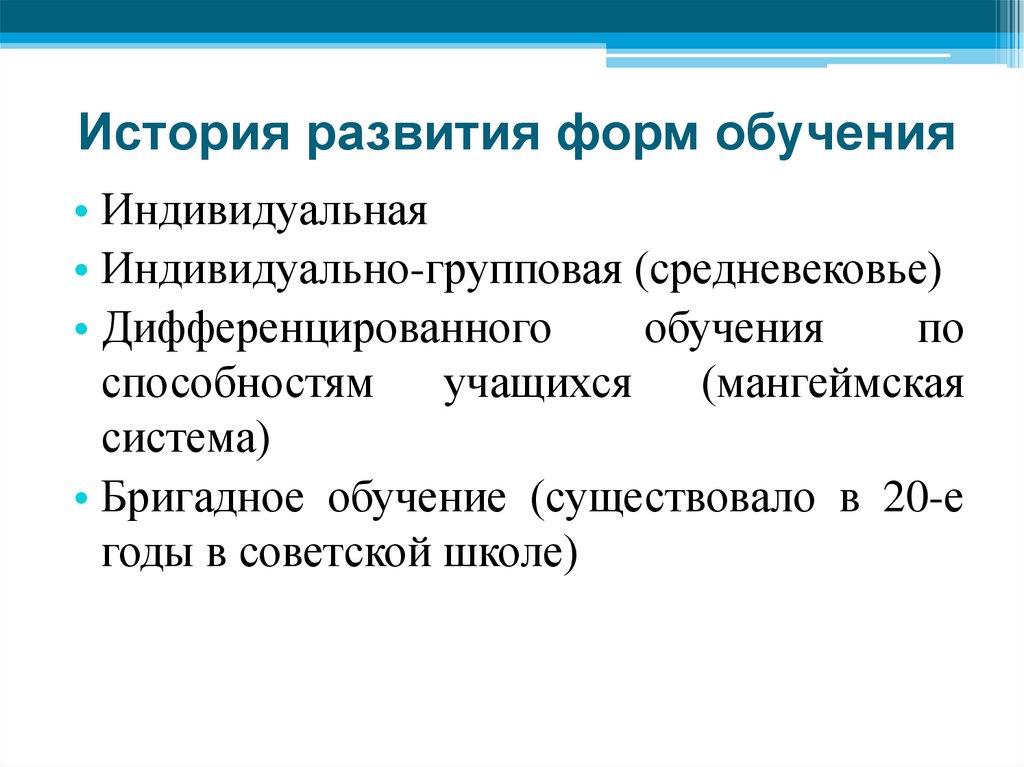 История развития форм обучения

• Индивидуальная
• Индивидуально-групповая (средневековье)
• Дифференцированного обучения по способностям учащихся (мангеймская система)
• Бригадное обучение (существовало в 20-е годы в советской школе)